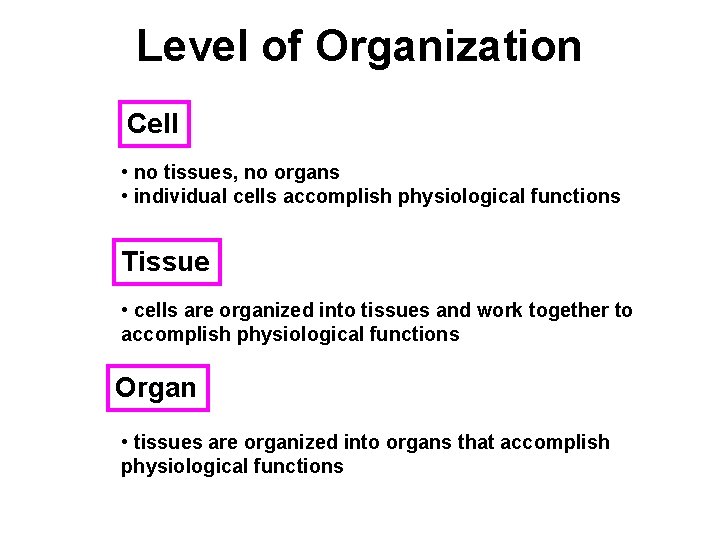 Level of Organization

Cell

• no tissues, no organs
• individual cells accomplish physiological functions

Tissue

• cells are organized into tissues and work together to accomplish physiological functions

Organ

• tissues are organized into organs that accomplish physiological functions